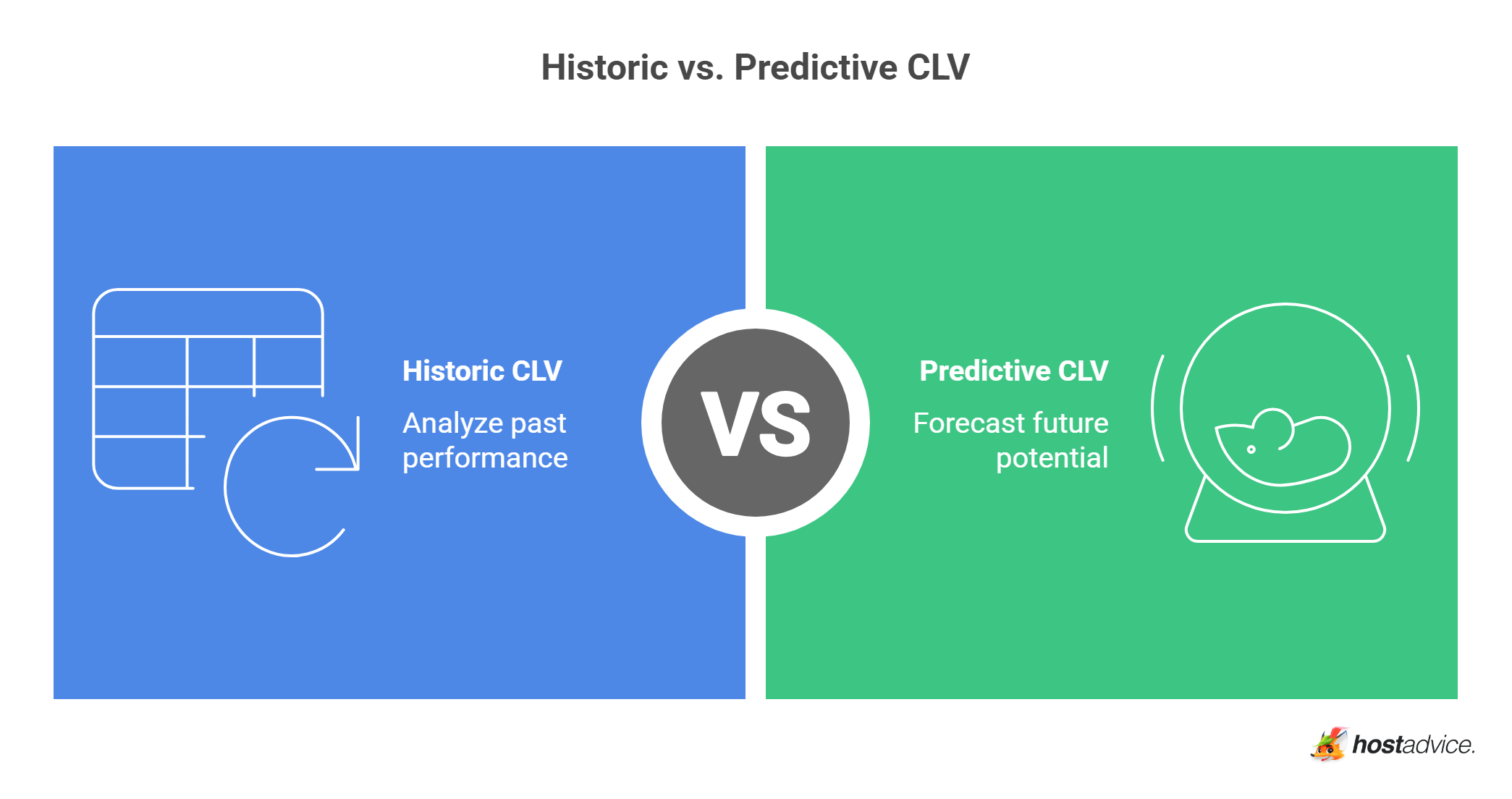 Historic vs. Predictive CLV

Historic CLV

Analyze past performance

VS

Predictive CLV

Forecast future potential

hostadvice.